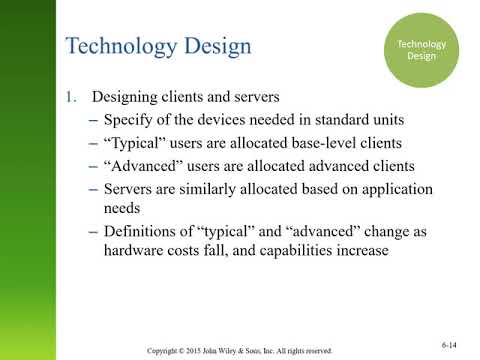 Technology Design

Technology Design

1. Designing clients and servers
– Specify of the devices needed in standard units
– “Typical” users are allocated base-level clients
– “Advanced” users are allocated advanced clients
– Servers are similarly allocated based on application needs
– Definitions of “typical” and “advanced” change as hardware costs fall, and capabilities increase

Copyright © 2015 John Wiley & Sons, Inc. All rights reserved.

6-14